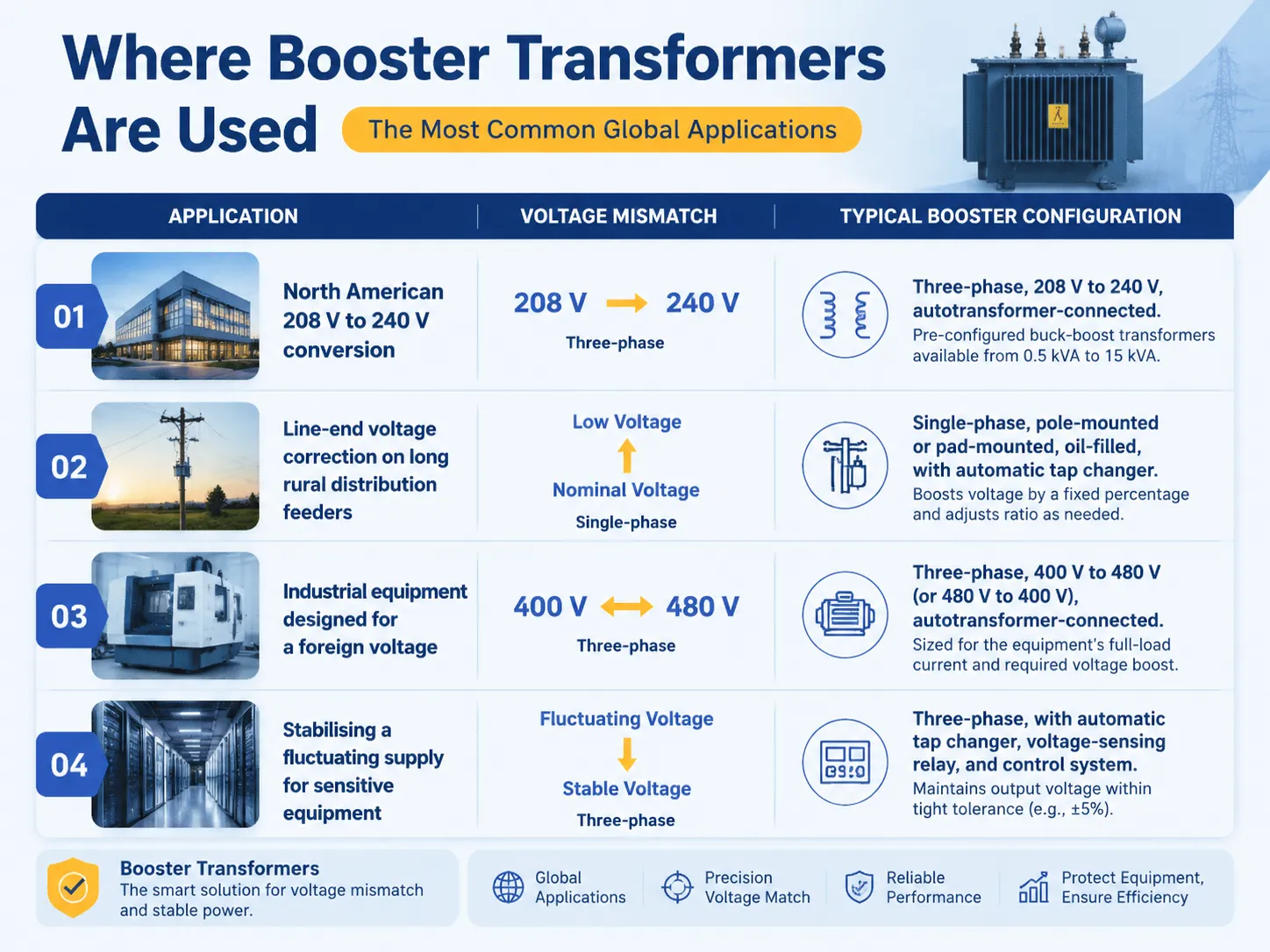 Where Booster Transformers Are Used

The Most Common Global Applications

| | APPLICATION | VOLTAGE MISMATCH | TYPICAL BOOSTER CONFIGURATION |
|---|---|---|---|
| 01 | North American 208 V to 240 V conversion | 208 V → 240 V Three-phase | Three-phase, 208 V to 240 V, autotransformer-connected. Pre-configured buck-boost transformers available from 0.5 kVA to 15 kVA. |
| 02 | Line-end voltage correction on long rural distribution feeders | Low Voltage ↑ Nominal Voltage Single-phase | Single-phase, pole-mounted or pad-mounted, oil-filled, with automatic tap changer. Boosts voltage by a fixed percentage and adjusts ratio as needed. |
| 03 | Industrial equipment designed for a foreign voltage | 400 V ↔ 480 V Three-phase | Three-phase, 400 V to 480 V (or 480 V to 400 V), autotransformer-connected. Sized for the equipment's full-load current and required voltage boost. |
| 04 | Stabilising a fluctuating supply for sensitive equipment | Fluctuating Voltage ↓ Stable Voltage Three-phase | Three-phase, with automatic tap changer, voltage-sensing relay, and control system. Maintains output voltage within tight tolerance (e.g., ±5%). |

Booster Transformers
The smart solution for voltage mismatch and stable power.

Global Applications

Precision Voltage Match

Reliable Performance

Protect Equipment, Ensure Efficiency